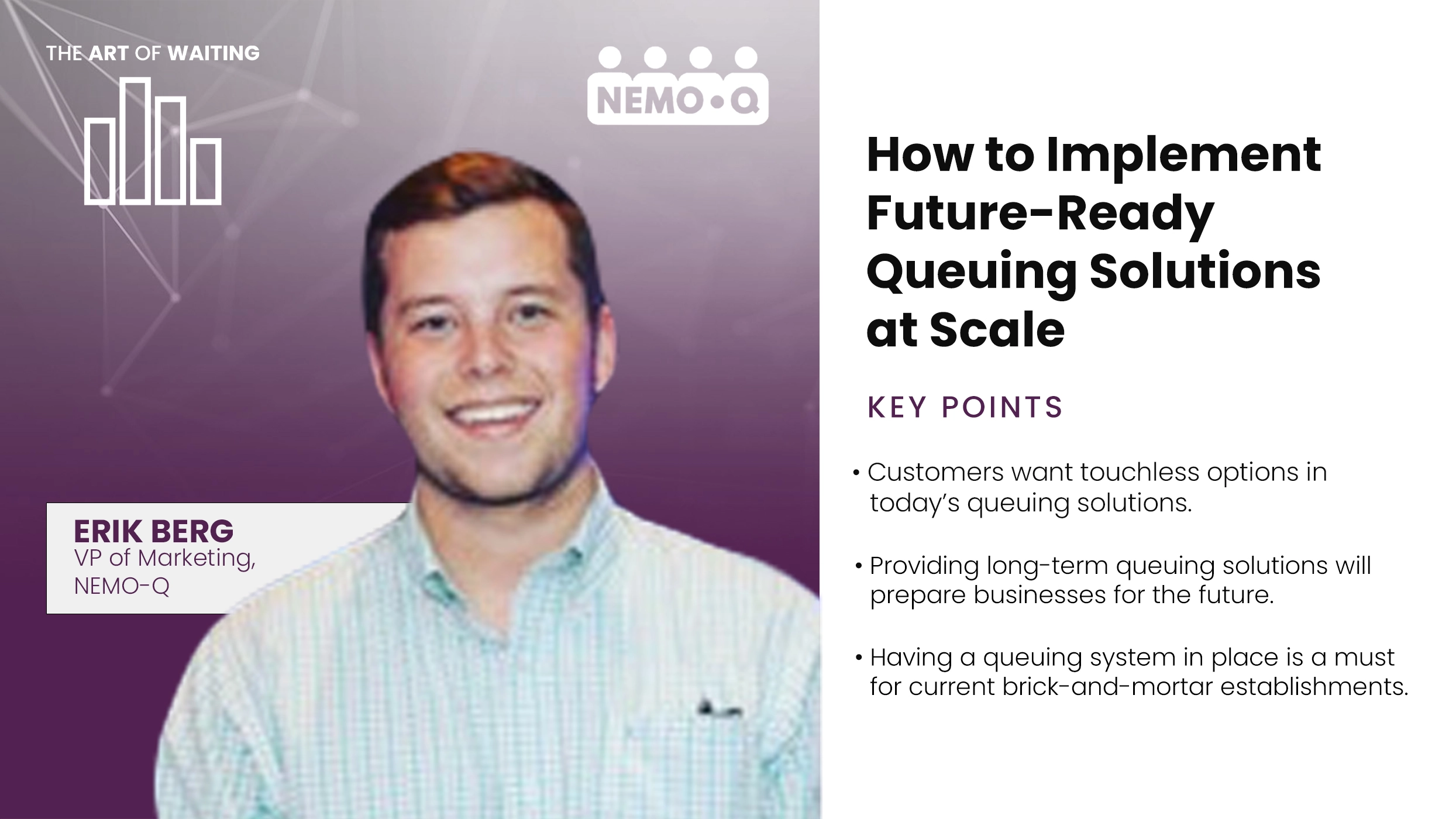 THE ART OF WAITING

NEMO•Q

ERIK BERG
VP of Marketing, NEMO-Q

How to Implement Future-Ready Queuing Solutions at Scale

KEY POINTS

• Customers want touchless options in today's queuing solutions.

• Providing long-term queuing solutions will prepare businesses for the future.

• Having a queuing system in place is a must for current brick-and-mortar establishments.